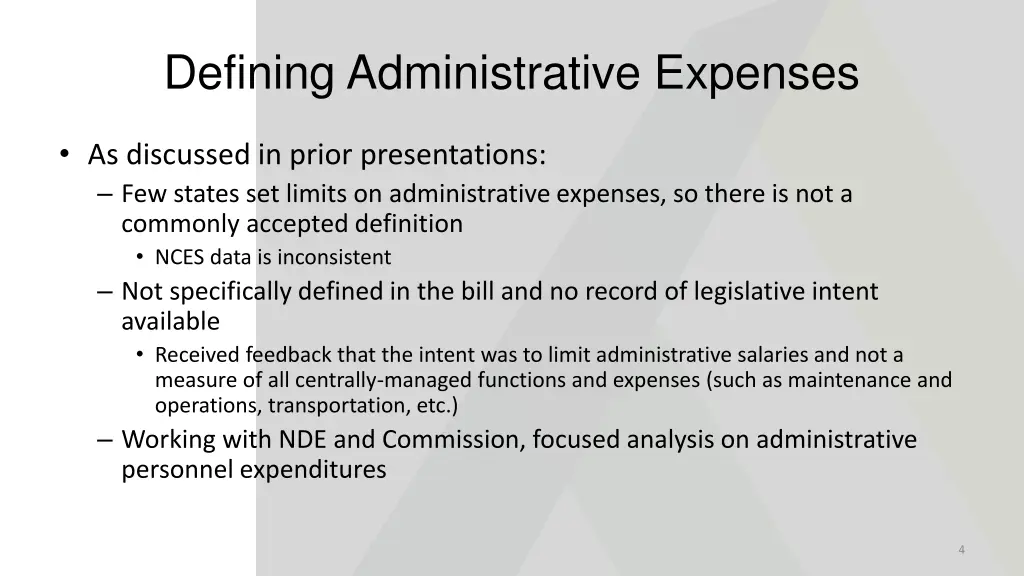 Defining Administrative Expenses

• As discussed in prior presentations:
– Few states set limits on administrative expenses, so there is not a commonly accepted definition
• NCES data is inconsistent
– Not specifically defined in the bill and no record of legislative intent available
• Received feedback that the intent was to limit administrative salaries and not a measure of all centrally-managed functions and expenses (such as maintenance and operations, transportation, etc.)
– Working with NDE and Commission, focused analysis on administrative personnel expenditures

4